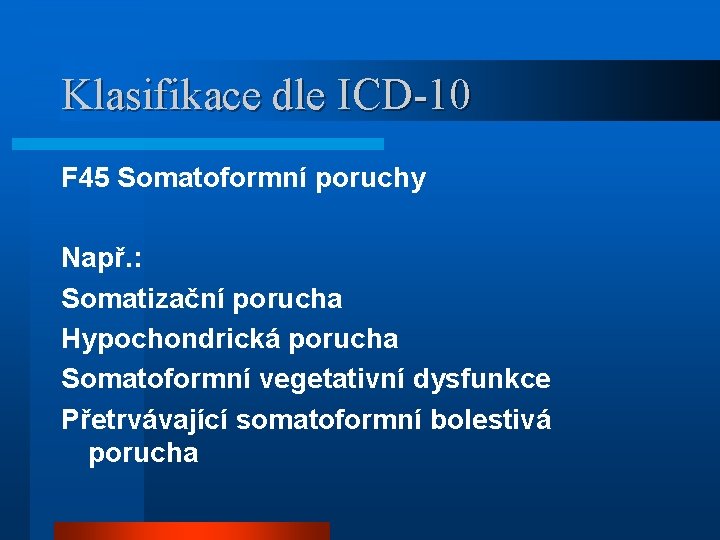 Klasifikace dle ICD-10

F45 Somatoformní poruchy

Např.:
Somatizační porucha
Hypochondrická porucha
Somatoformní vegetativní dysfunkce
Přetrvávající somatoformní bolestivá porucha